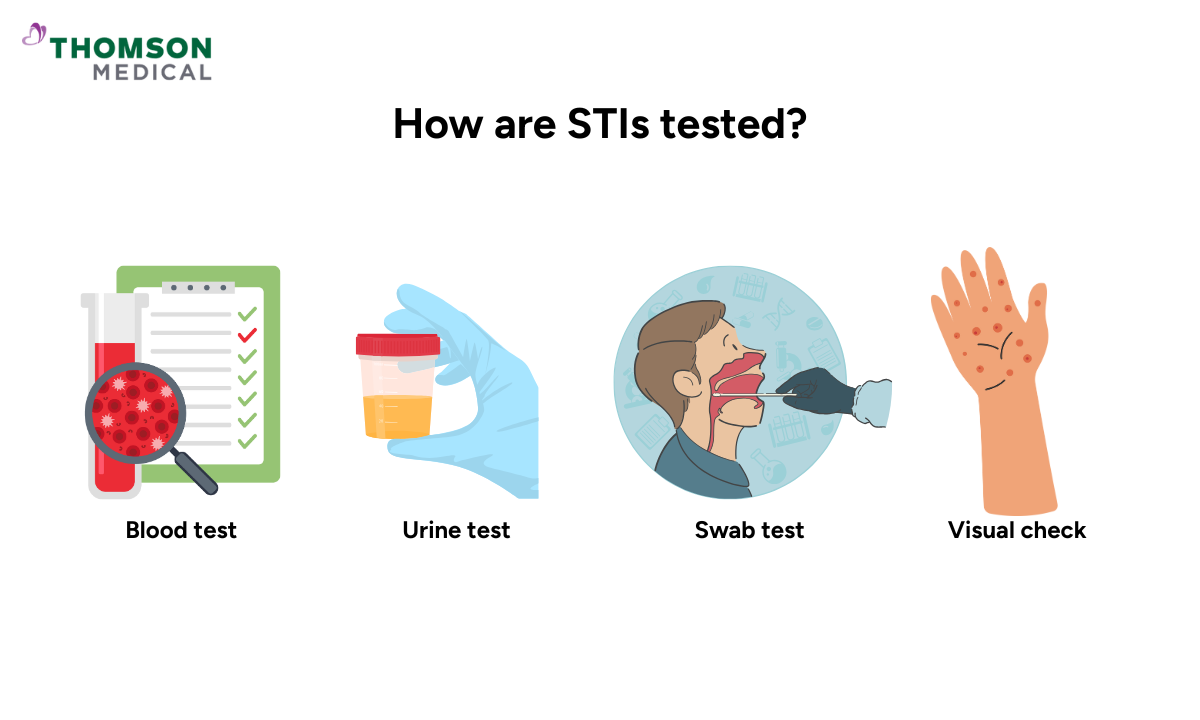 THOMSON
MEDICAL

How are STIs tested?

Blood test

Urine test

Swab test

Visual check